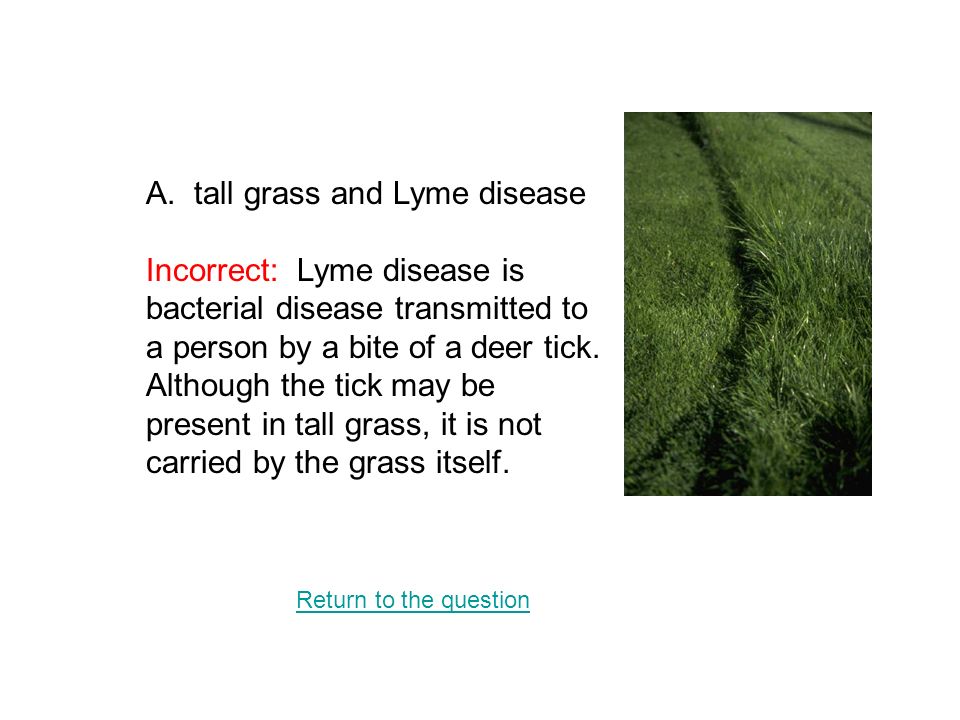 A. tall grass and Lyme disease

Incorrect: Lyme disease is bacterial disease transmitted to a person by a bite of a deer tick. Although the tick may be present in tall grass, it is not carried by the grass itself.

Return to the question